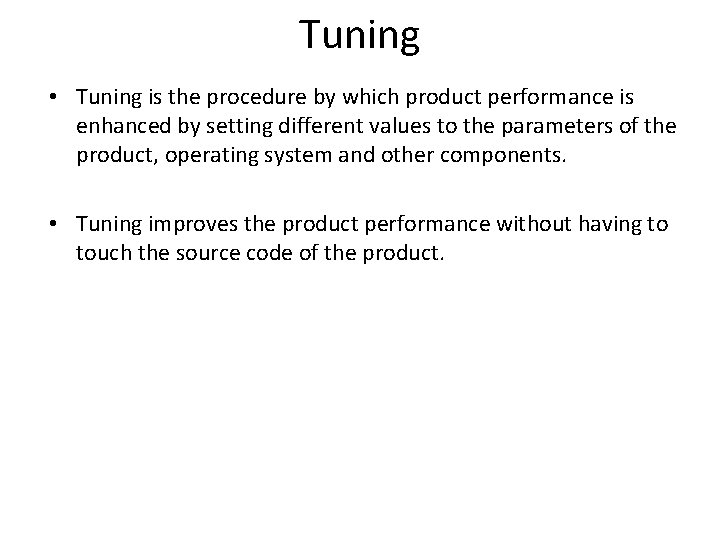 Tuning

• Tuning is the procedure by which product performance is enhanced by setting different values to the parameters of the product, operating system and other components.

• Tuning improves the product performance without having to touch the source code of the product.